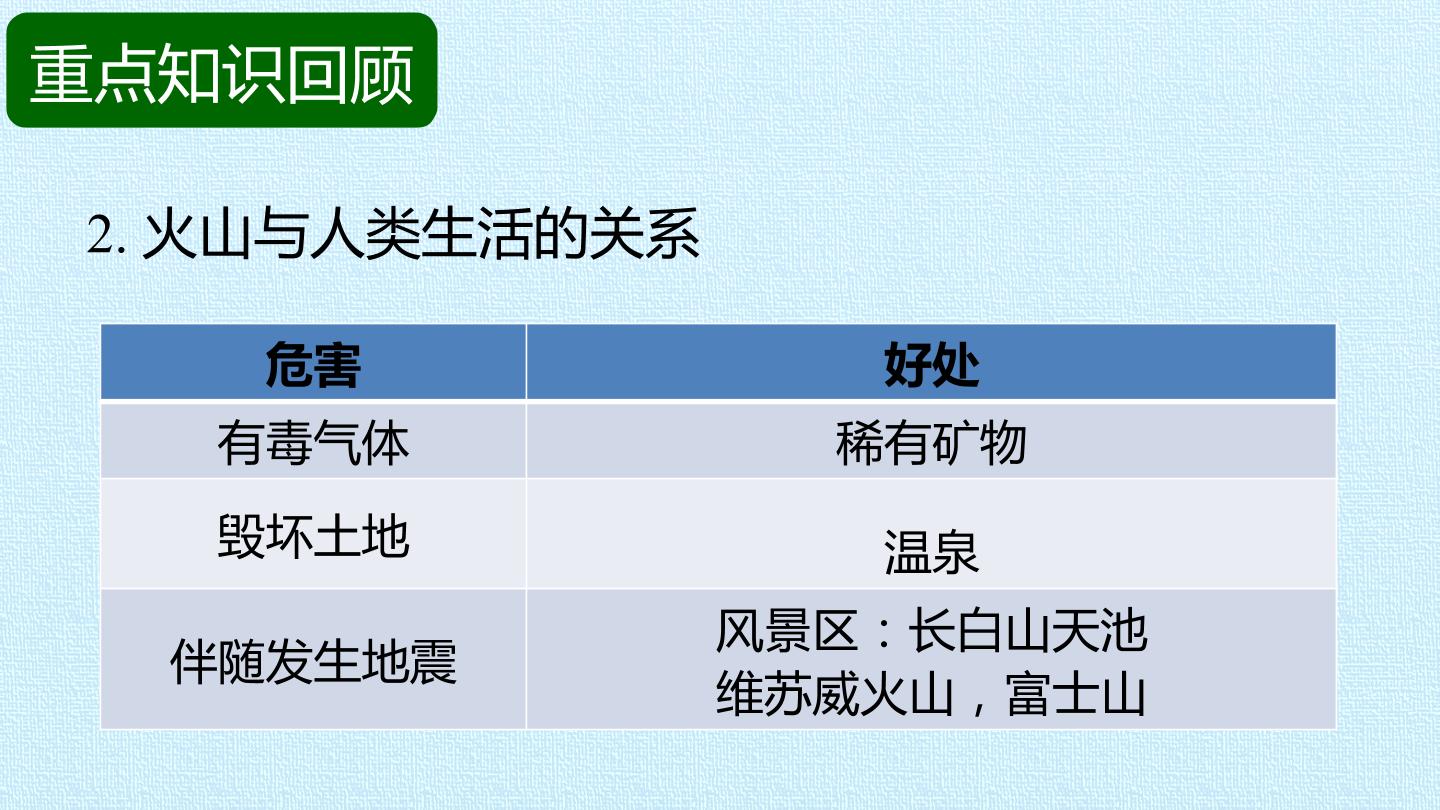 重点知识回顾

2.火山与人类生活的关系

| 危害 | 好处 |
|---|---|
| 有毒气体 | 稀有矿物 |
| 毁坏土地 | 温泉 |
| 伴随发生地震 | 风景区：长白山天池 维苏威火山，富士山 |